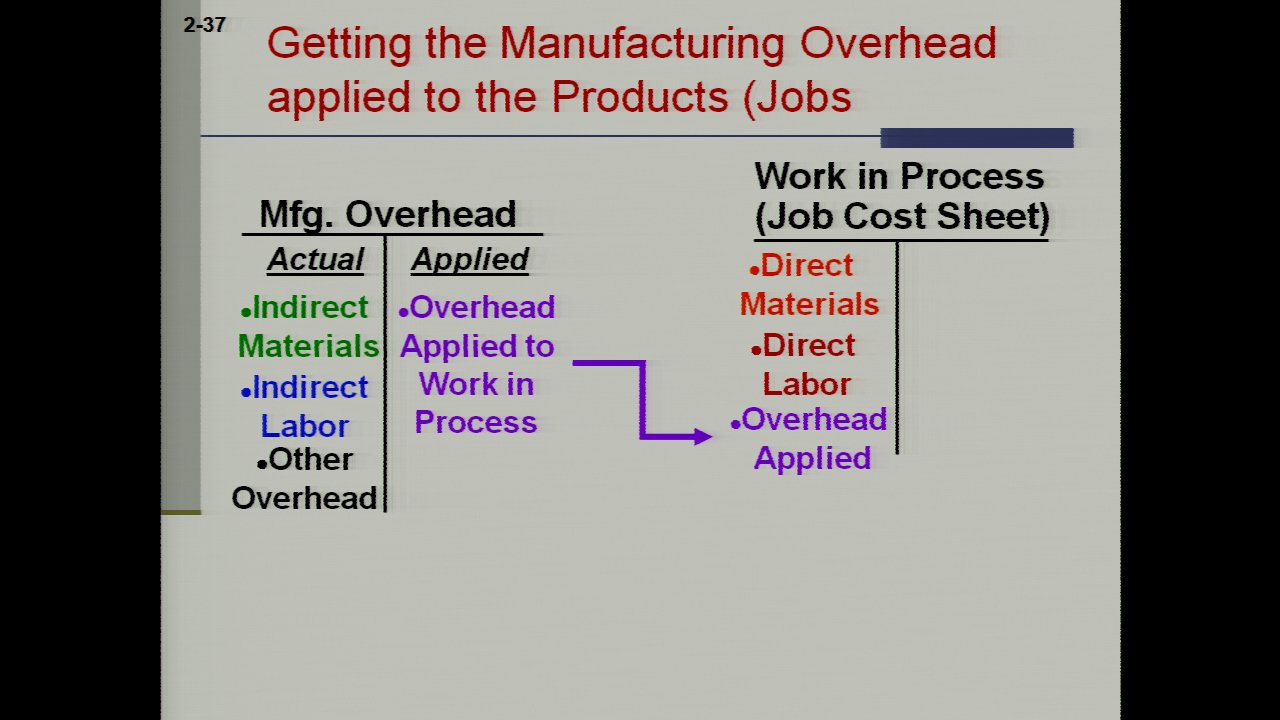 2-37

Getting the Manufacturing Overhead applied to the Products (Jobs

Mfg. Overhead

Actual

•Indirect Materials
•Indirect Labor
•Other Overhead

Applied

•Overhead Applied to Work in Process

Work in Process (Job Cost Sheet)

•Direct Materials
•Direct Labor
•Overhead Applied